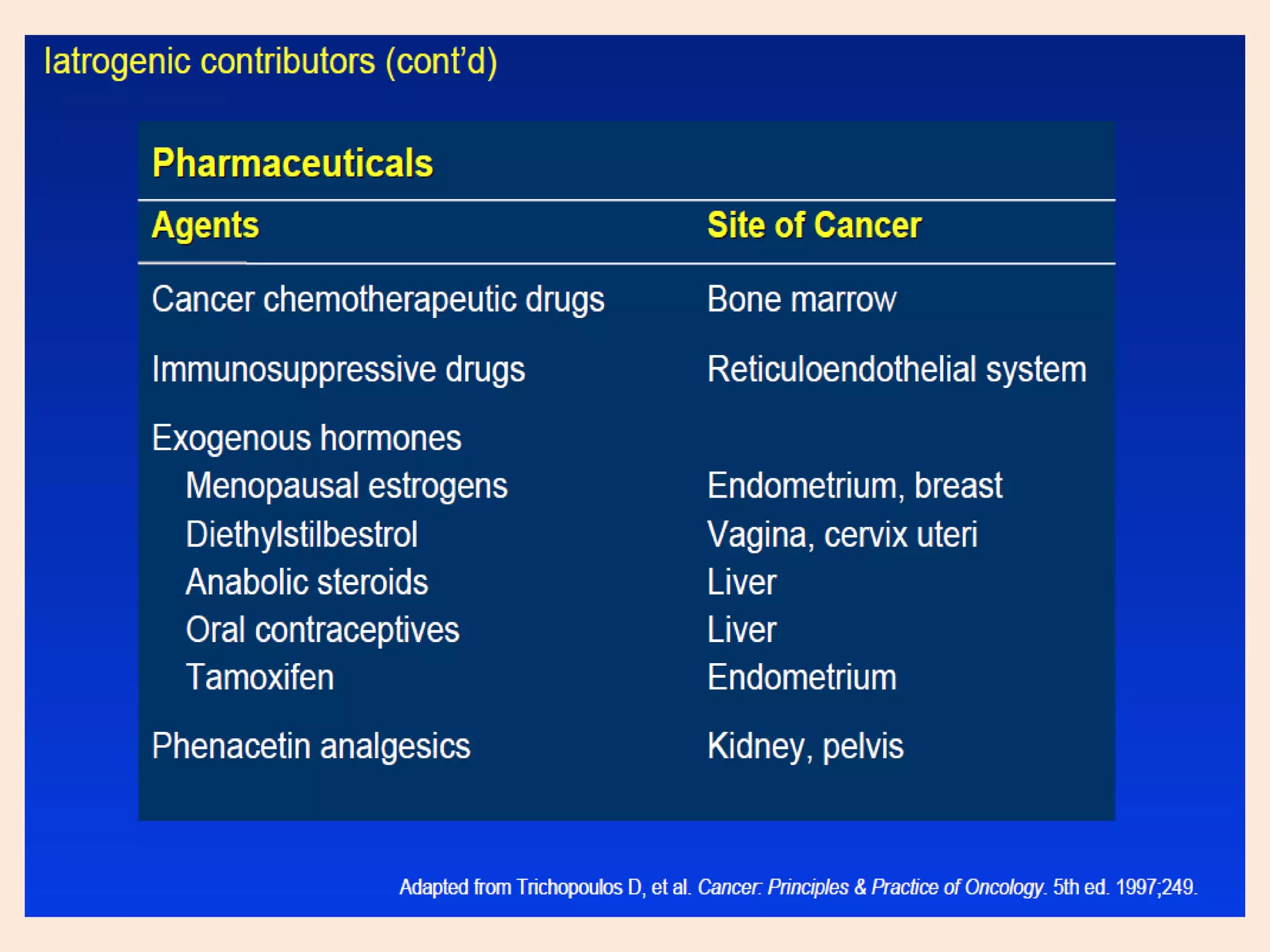 Iatrogenic contributors (cont'd)

Pharmaceuticals

| Agents | Site of Cancer |
|---|---|
| Cancer chemotherapeutic drugs | Bone marrow |
| Immunosuppressive drugs | Reticuloendothelial system |
| Exogenous hormones | |
| Menopausal estrogens | Endometrium, breast |
| Diethylstilbestrol | Vagina, cervix uteri |
| Anabolic steroids | Liver |
| Oral contraceptives | Liver |
| Tamoxifen | Endometrium |
| Phenacetin analgesics | Kidney, pelvis |

Adapted from Trichopoulos D, et al. Cancer: Principles & Practice of Oncology. 5th ed. 1997;249.